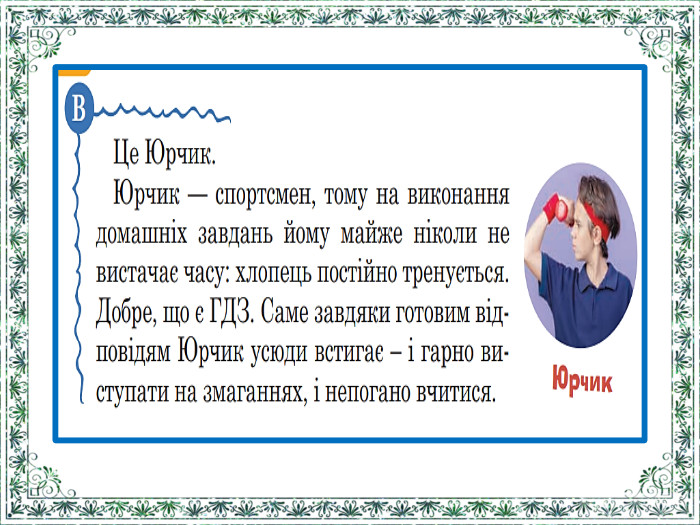 В

Це Юрчик.

Юрчик — спортсмен, тому на виконання домашніх завдань йому майже ніколи не вистачає часу: хлопець постійно тренується. Добре, що є ГДЗ. Саме завдяки готовим відповідям Юрчик усюди встигає – і гарно виступати на змаганнях, і непогано вчитися.

Юрчик